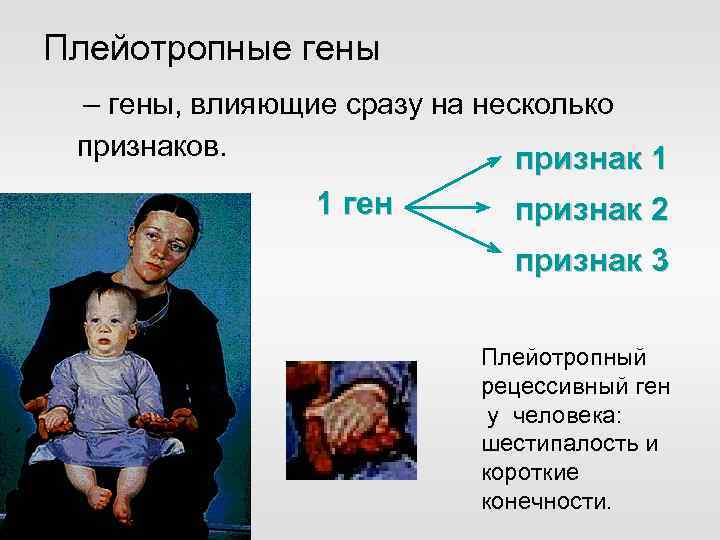 Плейотропные гены

– гены, влияющие сразу на несколько признаков.

1 ген

признак 1

признак 2

признак 3

Плейотропный рецессивный ген у человека: шестипалость и короткие конечности.